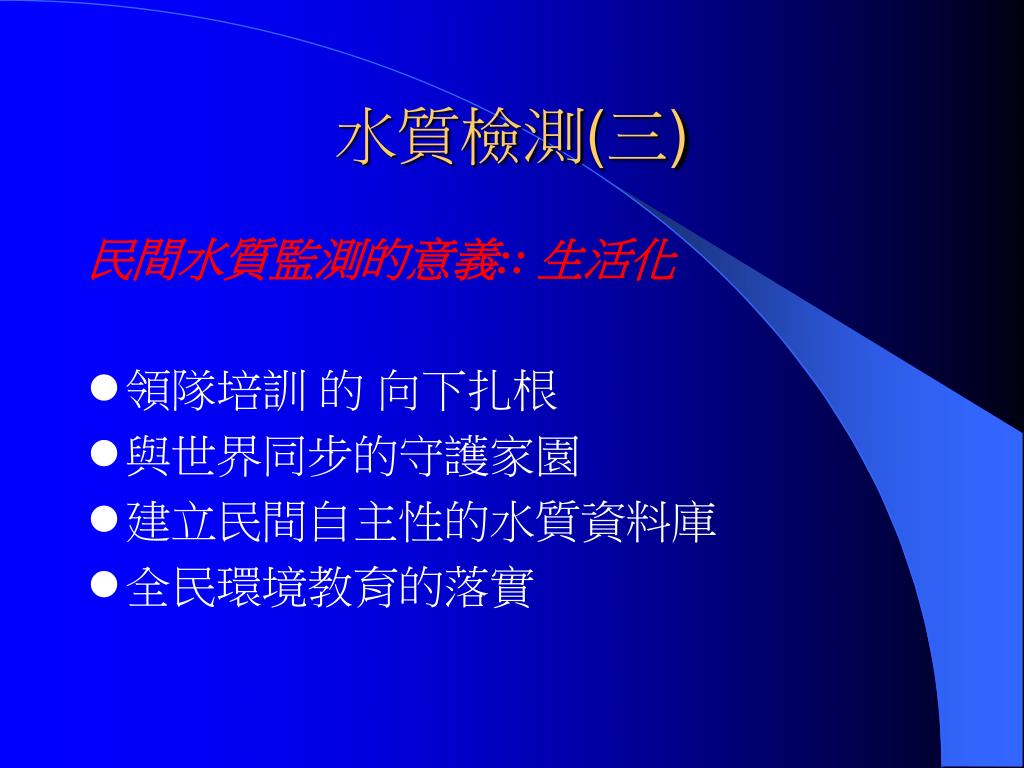 水質檢測(三)

民間水質監測的意義:: 生活化

● 領隊培訓 的 向下扎根
● 與世界同步的守護家園
● 建立民間自主性的水質資料庫
● 全民環境教育的落實